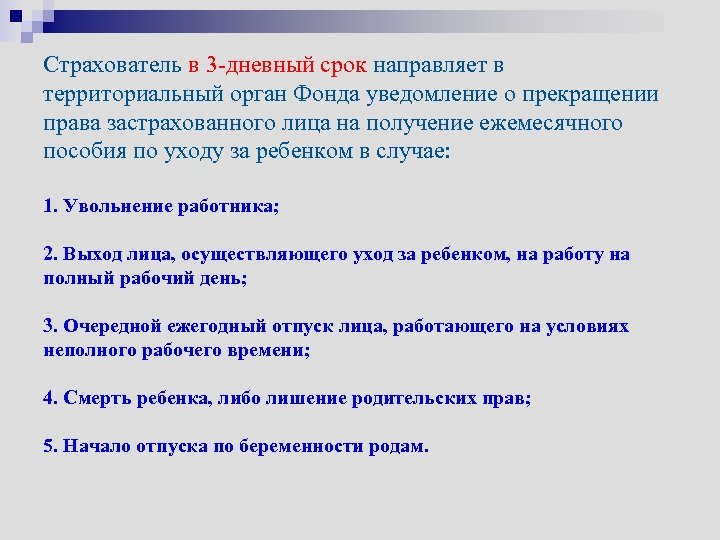 Страхователь в 3-дневный срок направляет в территориальный орган Фонда уведомление о прекращении права застрахованного лица на получение ежемесячного пособия по уходу за ребенком в случае:

1. Увольнение работника;

2. Выход лица, осуществляющего уход за ребенком, на работу на полный рабочий день;

3. Очередной ежегодный отпуск лица, работающего на условиях неполного рабочего времени;

4. Смерть ребенка, либо лишение родительских прав;

5. Начало отпуска по беременности родам.